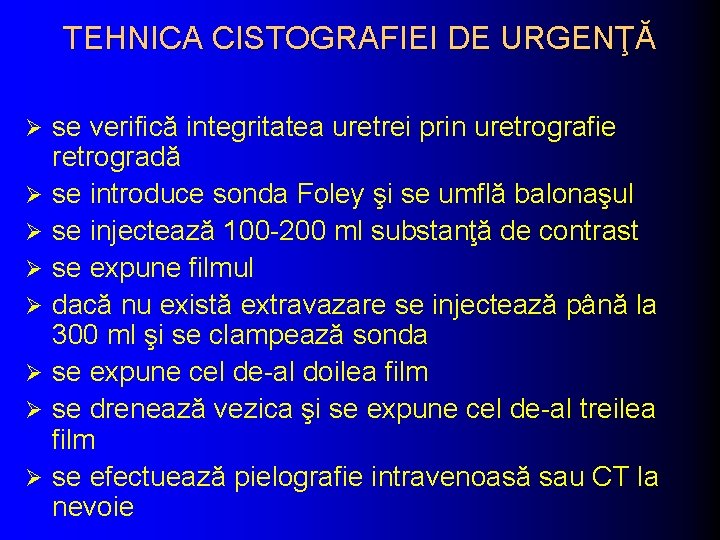 TEHNICA CISTOGRAFIEI DE URGENŢĂ

➢ se verifică integritatea uretrei prin uretrografie retrogradă
➢ se introduce sonda Foley şi se umflă balonaşul
➢ se injectează 100-200 ml substanţă de contrast
➢ se expune filmul
➢ dacă nu există extravazare se injectează până la 300 ml şi se clampează sonda
➢ se expune cel de-al doilea film
➢ se drenează vezica şi se expune cel de-al treilea film
➢ se efectuează pielografie intravenoasă sau CT la nevoie